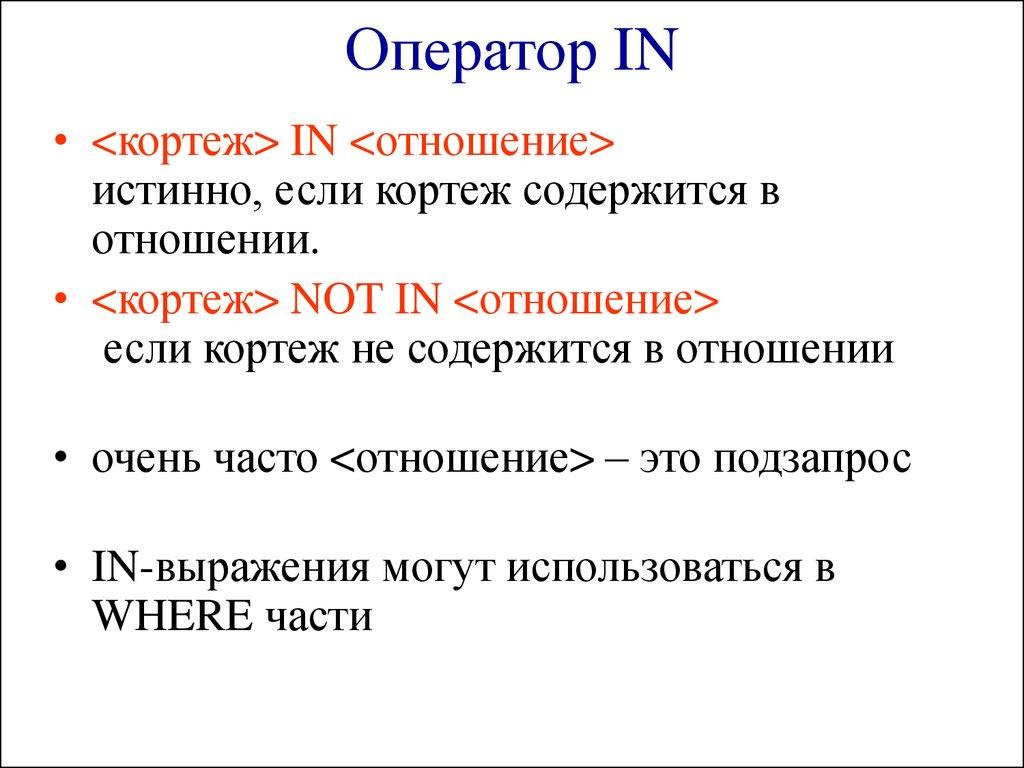 Оператор IN

• <кортеж> IN <отношение>
истинно, если кортеж содержится в отношении.

• <кортеж> NOT IN <отношение>
если кортеж не содержится в отношении

• очень часто <отношение> – это подзапрос

• IN-выражения могут использоваться в WHERE части